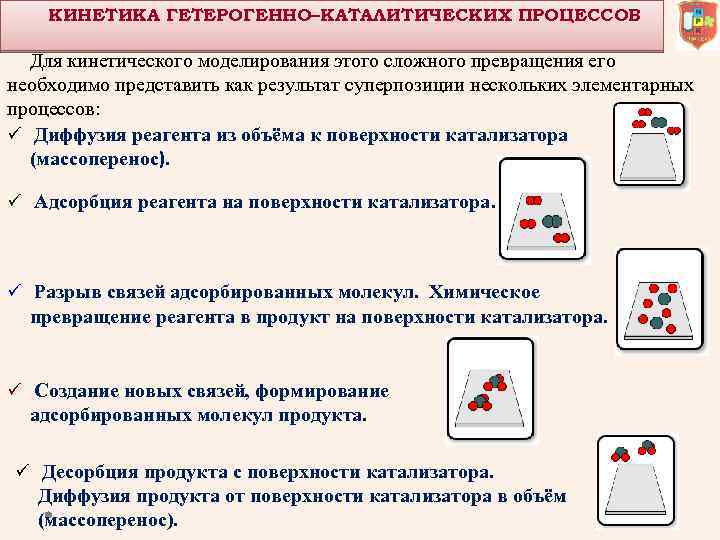 КИНЕТИКА ГЕТЕРОГЕННО–КАТАЛИТИЧЕСКИХ ПРОЦЕССОВ

Для кинетического моделирования этого сложного превращения его необходимо представить как результат суперпозиции нескольких элементарных процессов:

✓ Диффузия реагента из объёма к поверхности катализатора (массоперенос).

✓ Адсорбция реагента на поверхности катализатора.

✓ Разрыв связей адсорбированных молекул. Химическое превращение реагента в продукт на поверхности катализатора.

✓ Создание новых связей, формирование адсорбированных молекул продукта.

✓ Десорбция продукта с поверхности катализатора. Диффузия продукта от поверхности катализатора в объём (массоперенос).